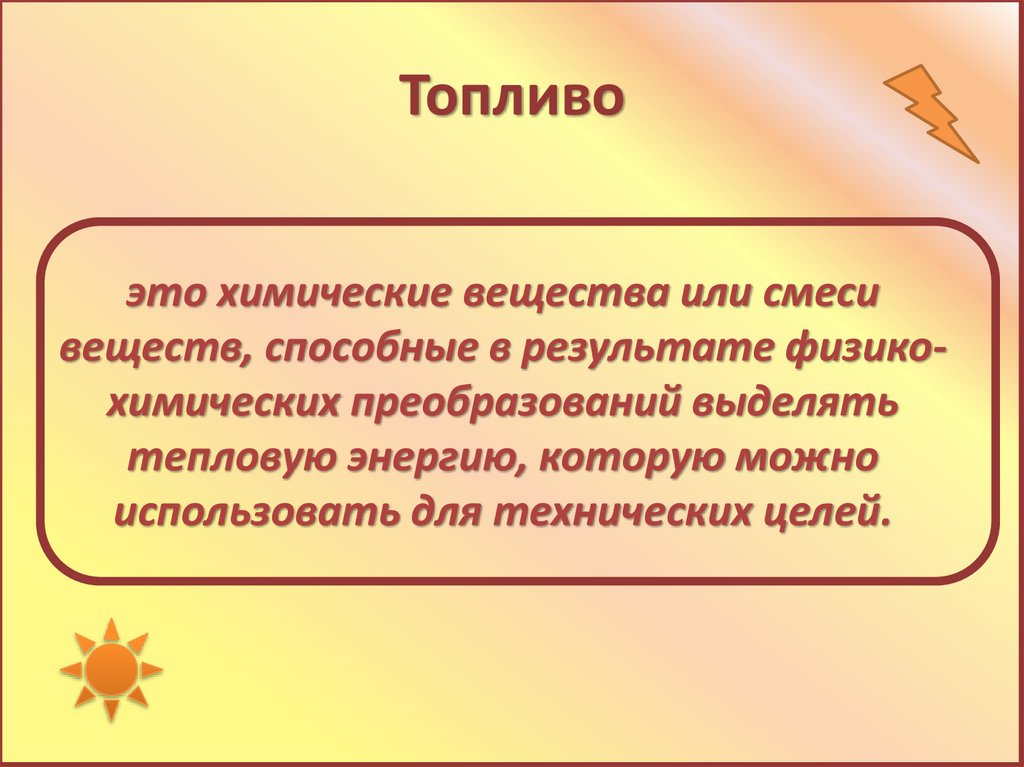 Топливо

это химические вещества или смеси веществ, способные в результате физико-химических преобразований выделять тепловую энергию, которую можно использовать для технических целей.